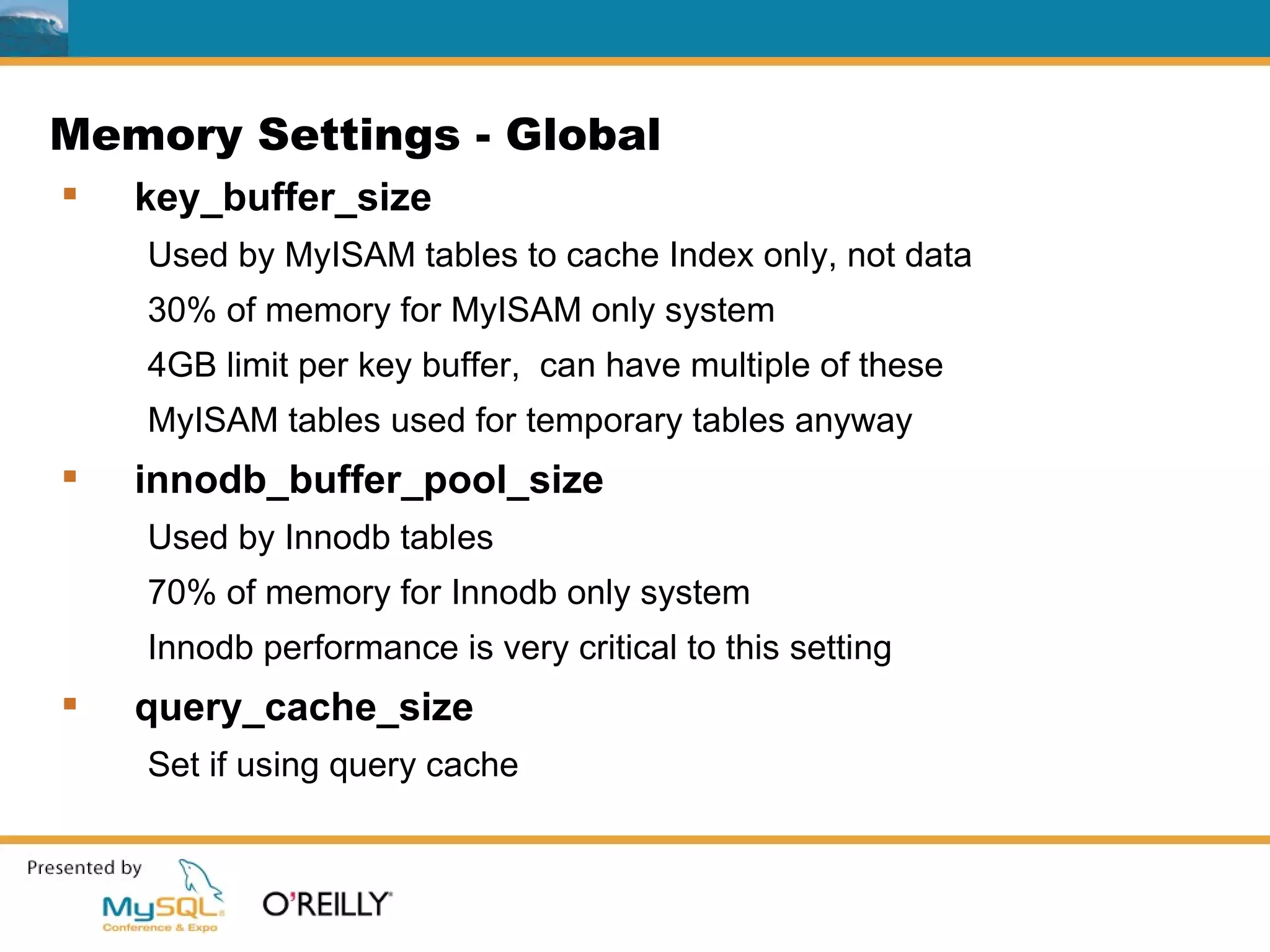 Memory Settings - Global

▪ key_buffer_size

Used by MyISAM tables to cache Index only, not data

30% of memory for MyISAM only system

4GB limit per key buffer, can have multiple of these

MyISAM tables used for temporary tables anyway

▪ innodb_buffer_pool_size

Used by Innodb tables

70% of memory for Innodb only system

Innodb performance is very critical to this setting

▪ query_cache_size

Set if using query cache

Presented by

MySQL Conference & Expo

O'REILLY